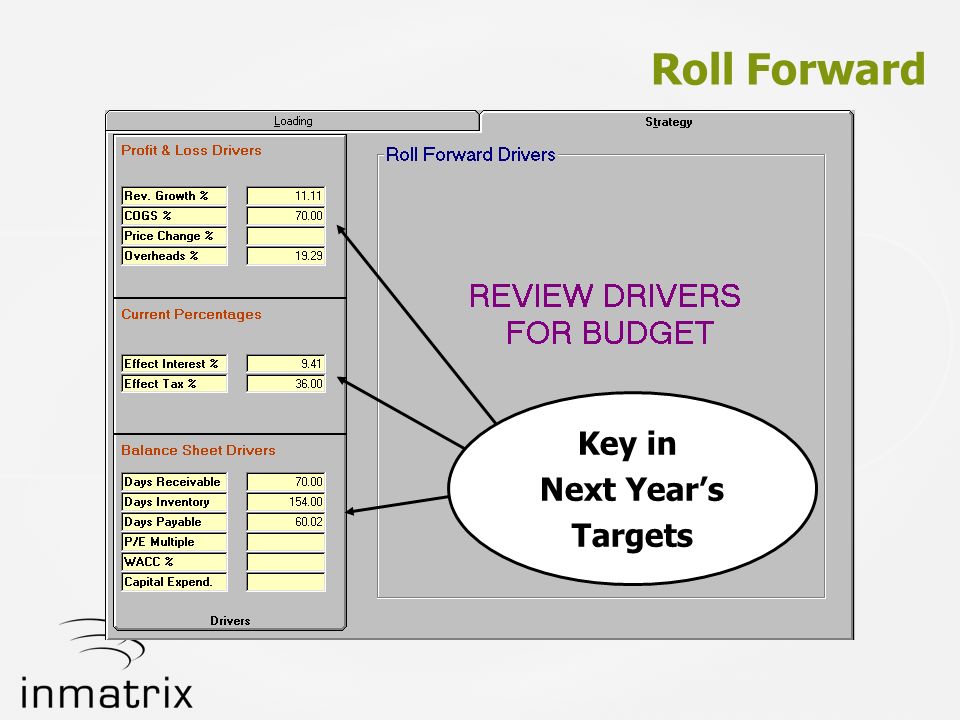 Roll Forward

Loading

Strategy

Profit & Loss Drivers

| Rev. Growth % | 11.11 |
|---|---|
| COGS % | 70.00 |
| Price Change % | |
| Overheads % | 19.29 |

Current Percentages

| Effect Interest % | 9.41 |
|---|---|
| Effect Tax % | 36.00 |

Balance Sheet Drivers

| Days Receivable | 70.00 |
|---|---|
| Days Inventory | 154.00 |
| Days Payable | 60.02 |
| P/E Multiple | |
| WACC % | |
| Capital Expend. | |

Drivers

Roll Forward Drivers

REVIEW DRIVERS FOR BUDGET

Key in Next Year's Targets

inmatrix